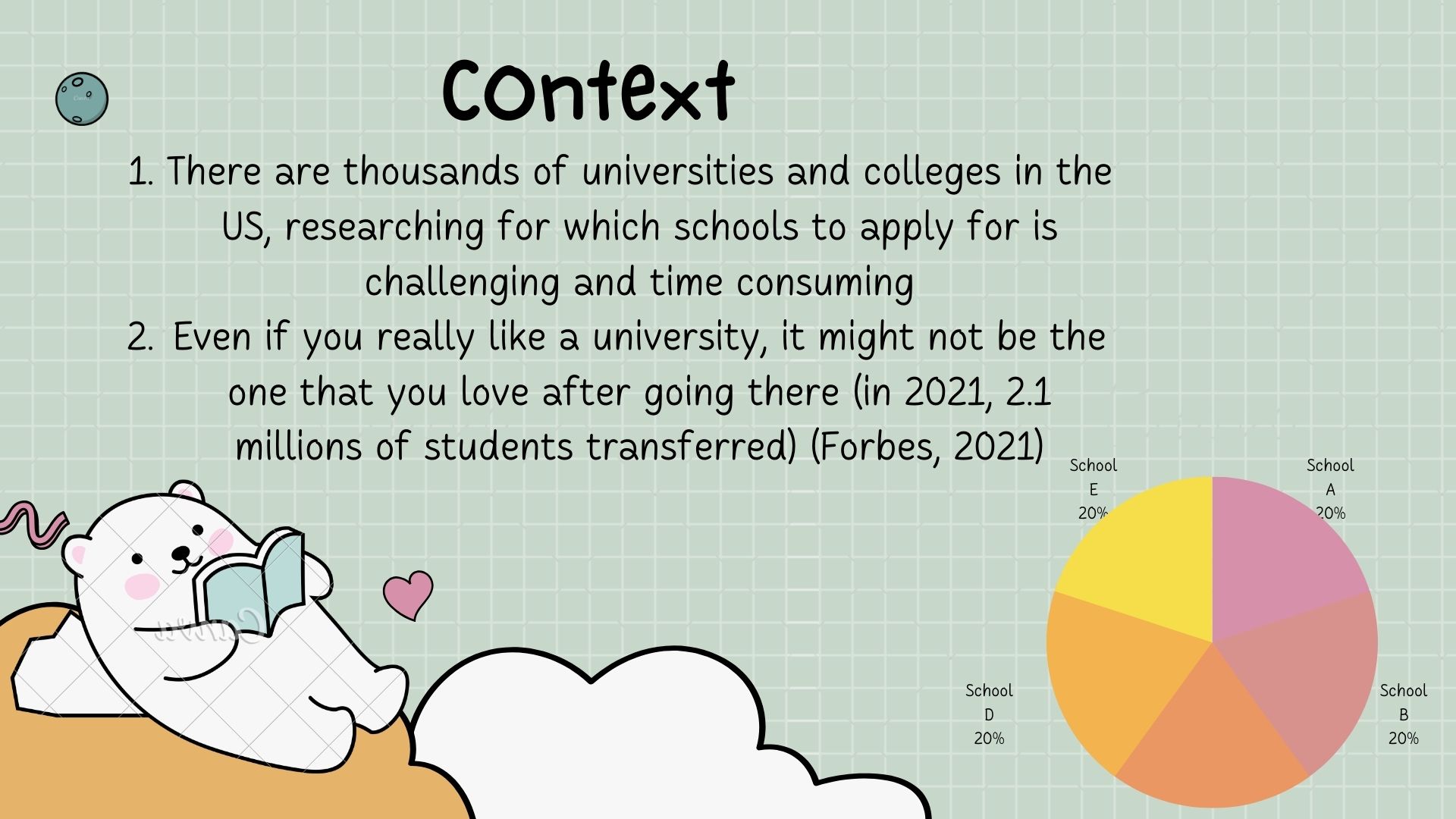 Context

1. There are thousands of universities and colleges in the US, researching for which schools to apply for is challenging and time consuming
2. Even if you really like a university, it might not be the one that you love after going there (in 2021, 2.1 millions of students transferred) (Forbes, 2021)

School E 20%

School A 20%

School D 20%

School B 20%